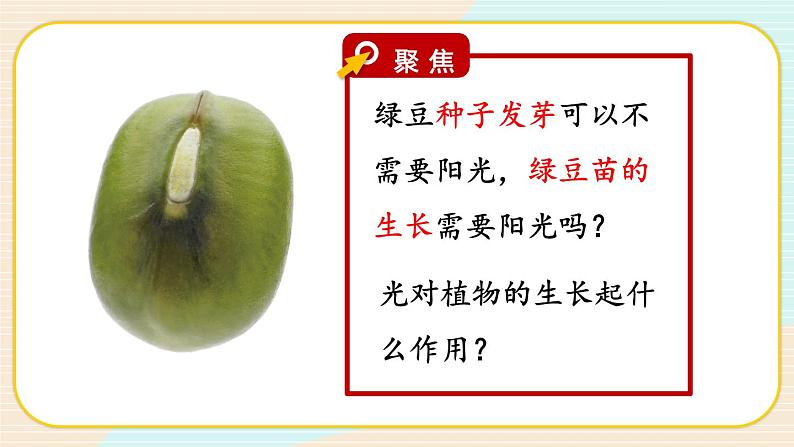 聚焦

绿豆种子发芽可以不需要阳光，绿豆苗的生长需要阳光吗？

光对植物的生长起什么作用？